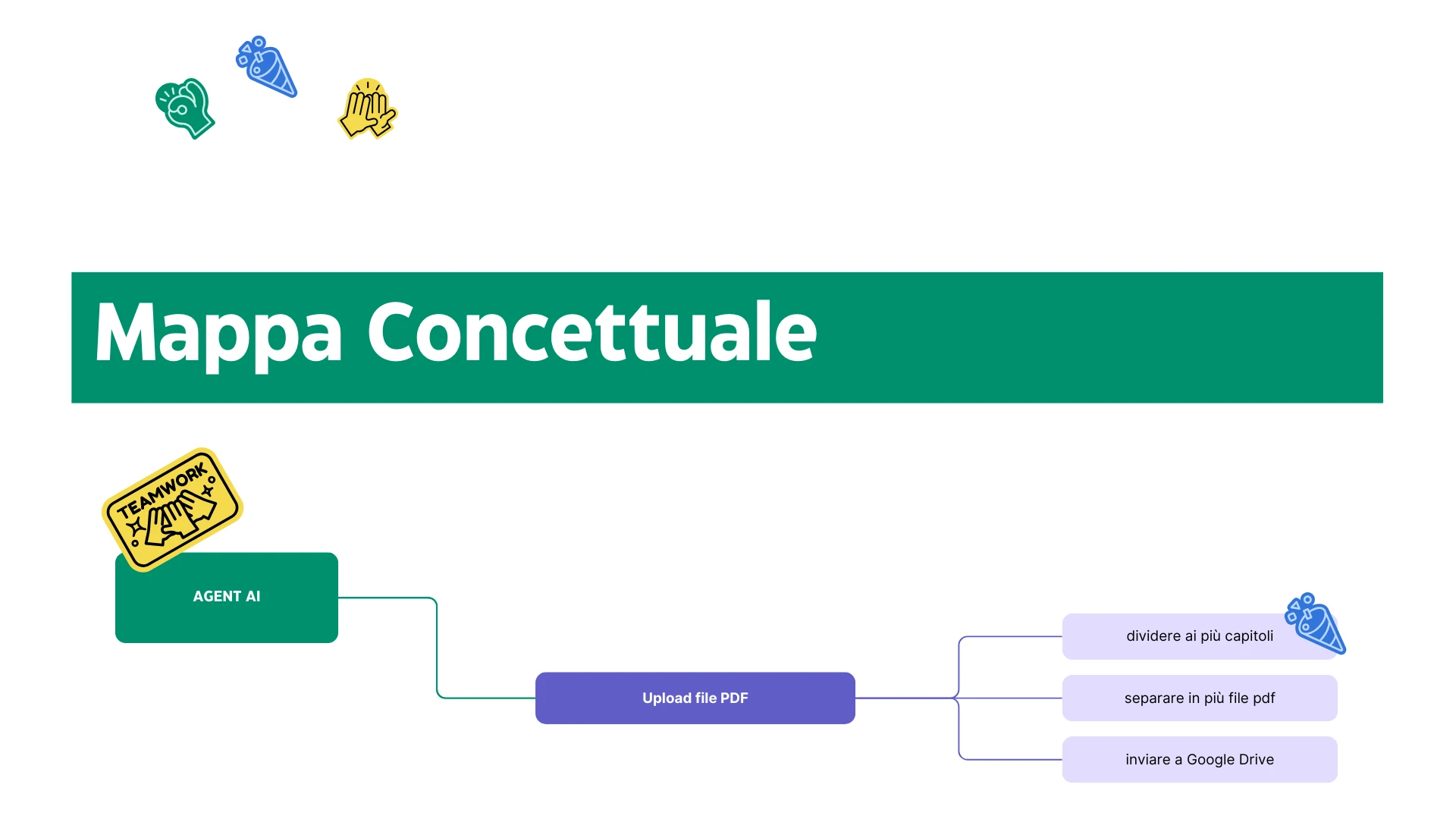 Mappa Concettuale

TEAMWORK

AGENT AI

Upload file PDF

dividere ai più capitoli

separare in più file pdf

inviare a Google Drive